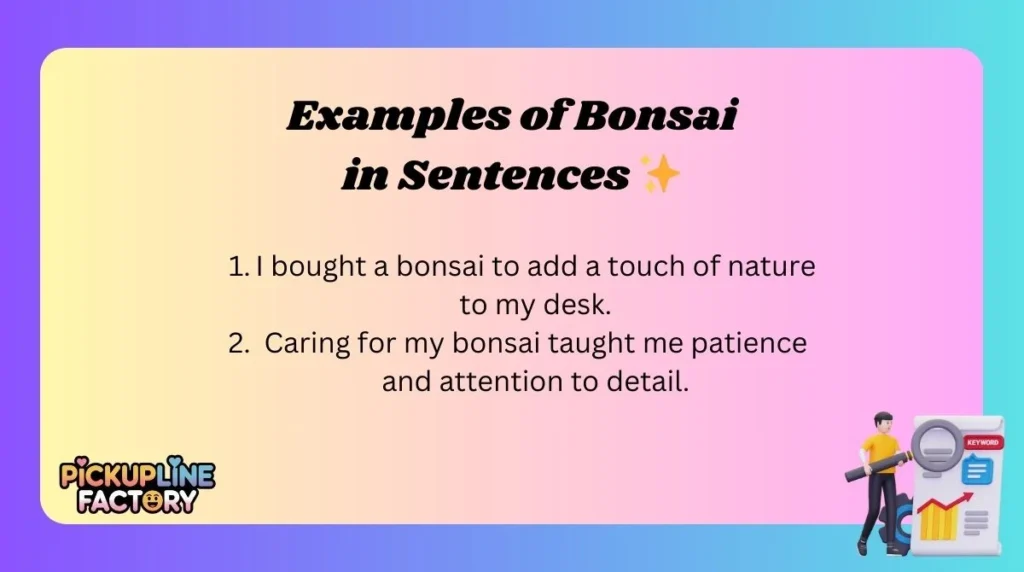 Examples of Bonsai in Sentences ✨

1. I bought a bonsai to add a touch of nature to my desk.
2. Caring for my bonsai taught me patience and attention to detail.

PICKUPLINE FACTORY

KEYWORD